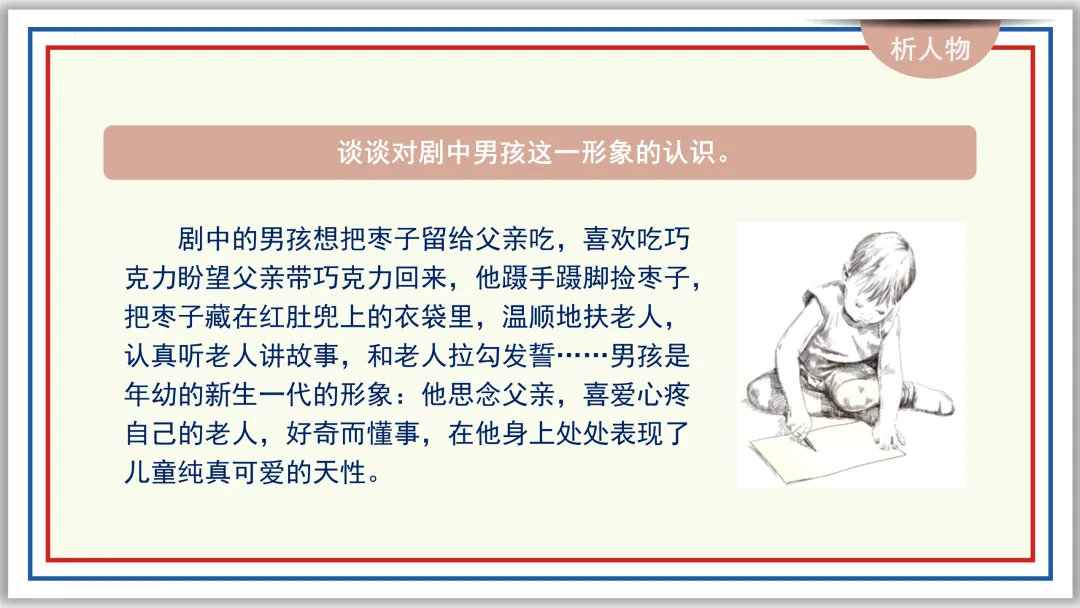 析人物

谈谈对剧中男孩这一形象的认识。

剧中的男孩想把枣子留给父亲吃，喜欢吃巧克力盼望父亲带巧克力回来，他蹑手蹑脚捡枣子，把枣子藏在红肚兜上的衣袋里，温顺地扶老人，认真听老人讲故事，和老人拉勾发誓……男孩是年幼的新生一代的形象：他思念父亲，喜爱心疼自己的老人，好奇而懂事，在他身上处处表现了儿童纯真可爱的天性。